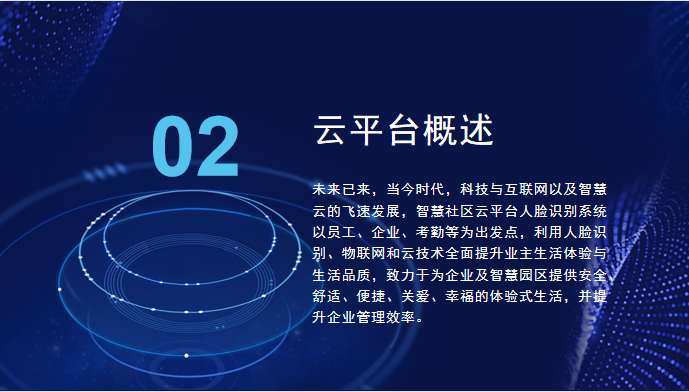 02

云平台概述

未来已来，当今时代，科技与互联网以及智慧云的飞速发展，智慧社区云平台人脸识别系统以员工、企业、考勤等为出发点，利用人脸识别、物联网和云技术全面提升业主生活体验与生活品质，致力于为企业及智慧园区提供安全、舒适、便捷、关爱、幸福的体验式生活，并提升企业管理效率。